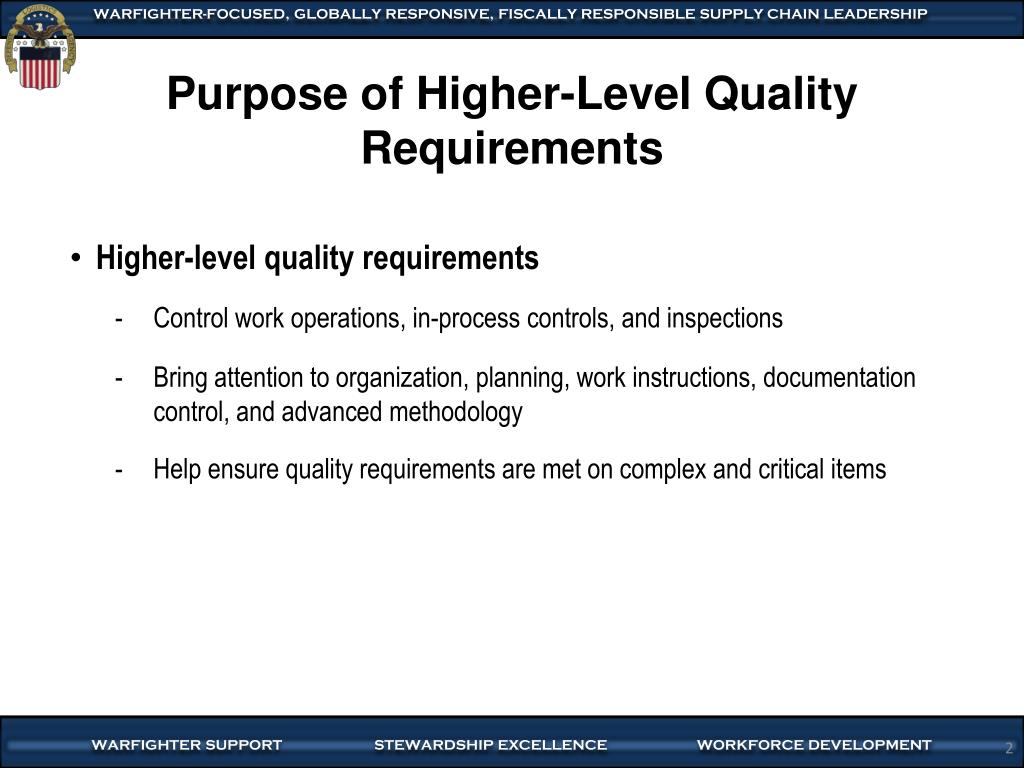 WARFIGHTER-FOCUSED, GLOBALLY RESPONSIVE, FISCALLY RESPONSIBLE SUPPLY CHAIN LEADERSHIP

Purpose of Higher-Level Quality Requirements

• Higher-level quality requirements

- Control work operations, in-process controls, and inspections

- Bring attention to organization, planning, work instructions, documentation control, and advanced methodology

- Help ensure quality requirements are met on complex and critical items

WARFIGHTER SUPPORT STEWARDSHIP EXCELLENCE WORKFORCE DEVELOPMENT

2